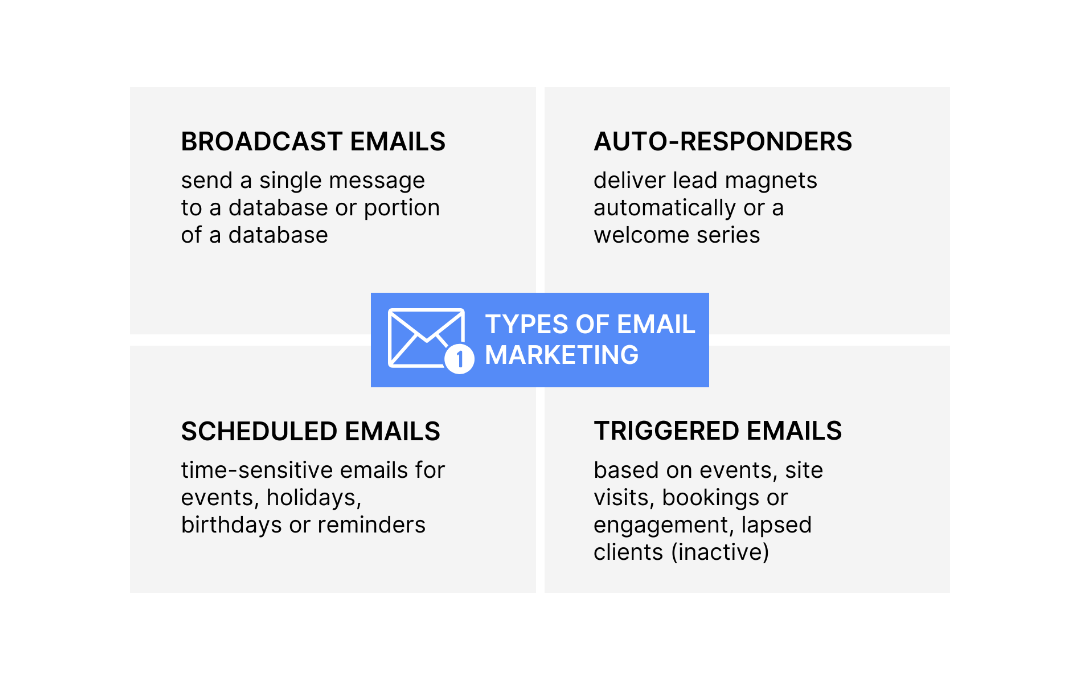 BROADCAST EMAILS

send a single message to a database or portion of a database

AUTO-RESPONDERS

deliver lead magnets automatically or a welcome series

1 TYPES OF EMAIL MARKETING

SCHEDULED EMAILS

time-sensitive emails for events, holidays, birthdays or reminders

TRIGGERED EMAILS

based on events, site visits, bookings or engagement, lapsed clients (inactive)